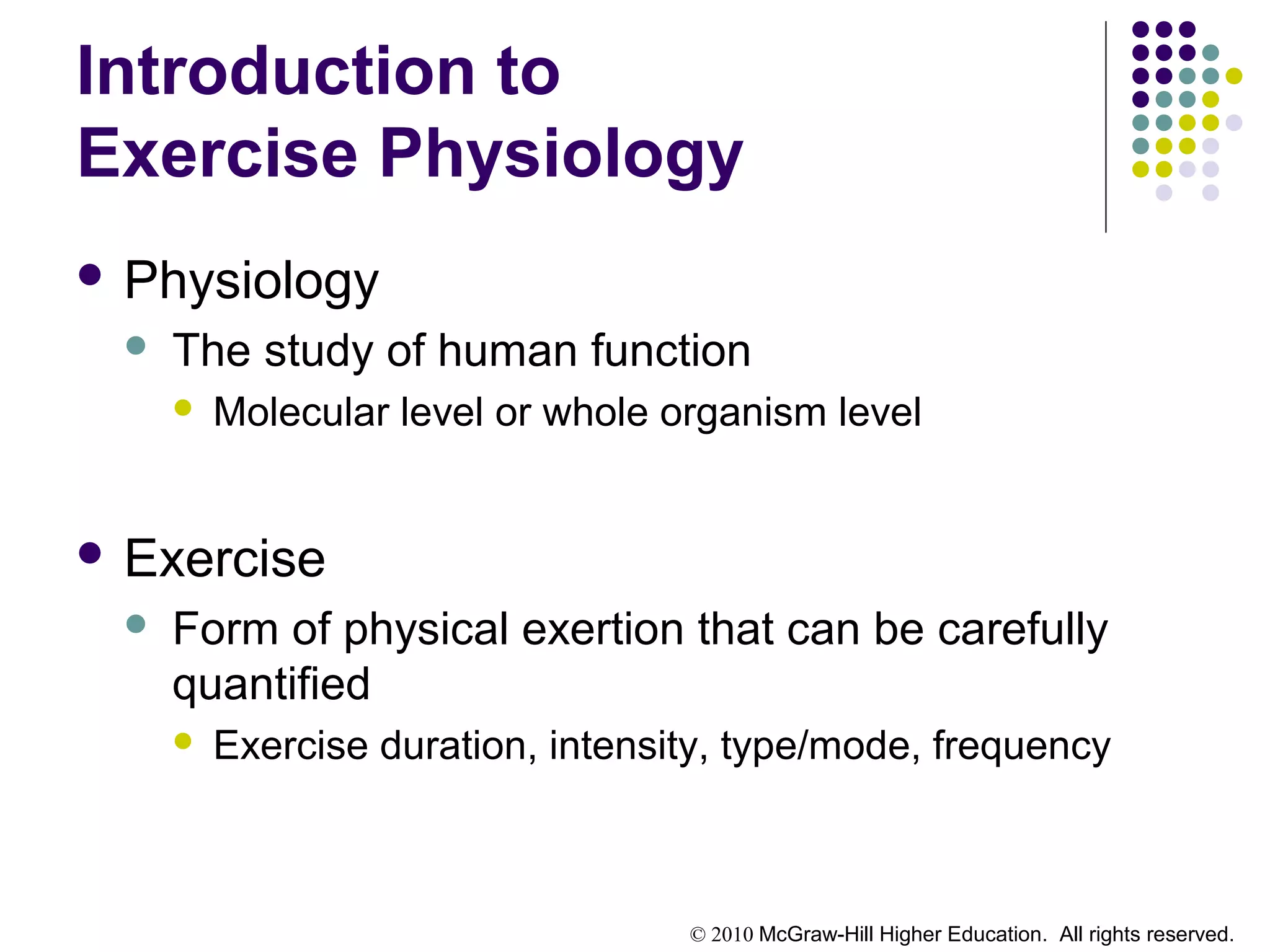 Introduction to Exercise Physiology

- Physiology
  - The study of human function
    - Molecular level or whole organism level

- Exercise
  - Form of physical exertion that can be carefully quantified
    - Exercise duration, intensity, type/mode, frequency

© 2010 McGraw-Hill Higher Education. All rights reserved.